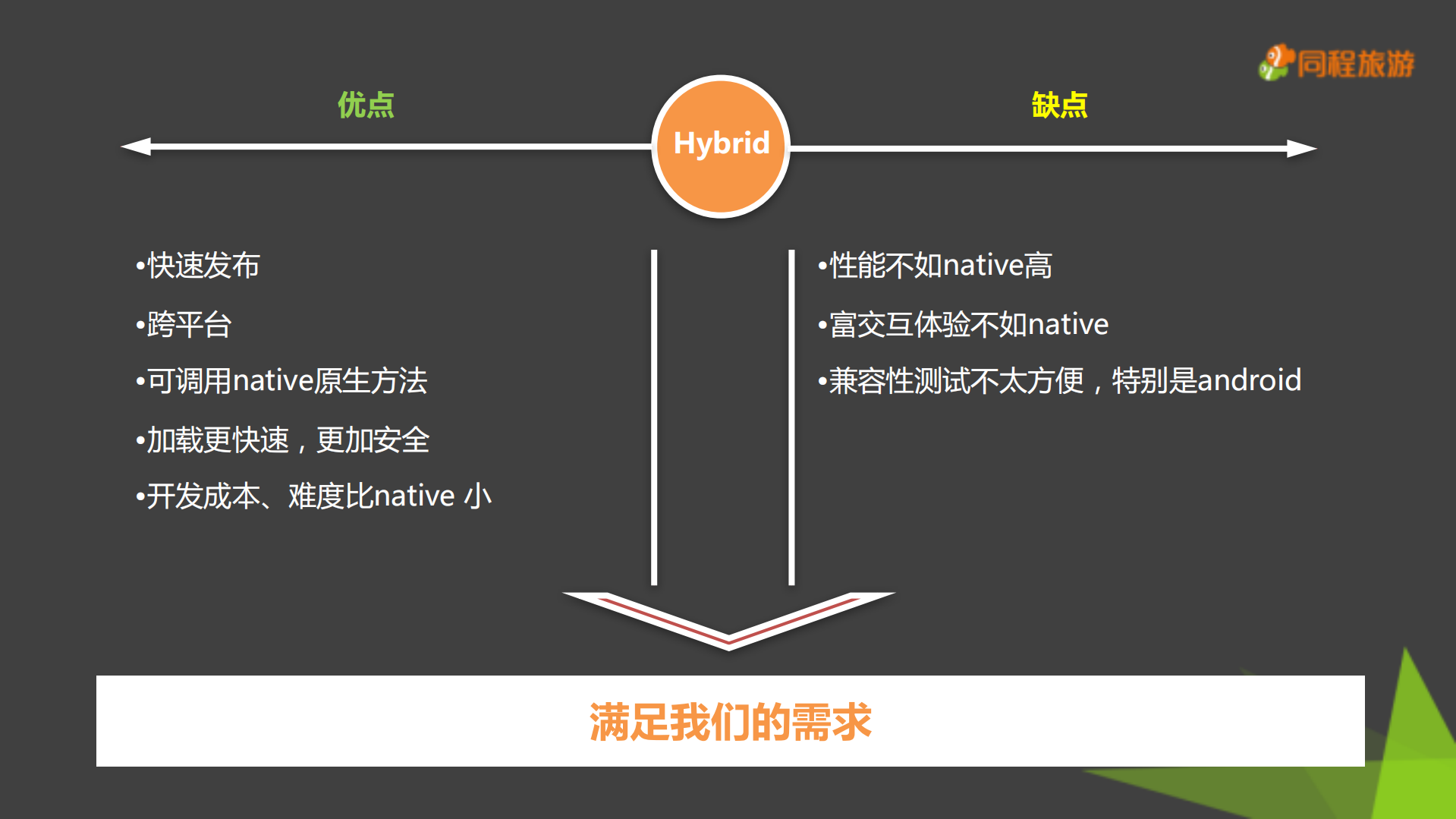 同程旅游

优点

Hybrid

缺点

•快速发布

•跨平台

•可调用native原生方法

•加载更快速，更加安全

•开发成本、难度比native 小

•性能不如native高

•富交互体验不如native

•兼容性测试不太方便，特别是android

满足我们的需求